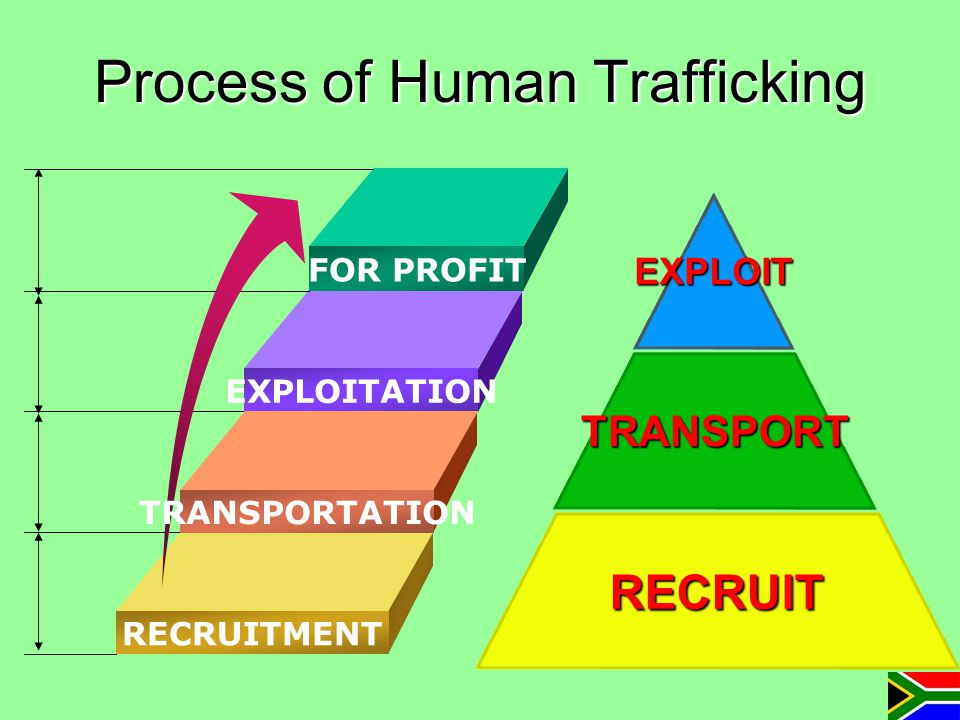 Process of Human Trafficking

FOR PROFIT
EXPLOITATION
TRANSPORTATION
RECRUITMENT

EXPLOIT
TRANSPORT
RECRUIT